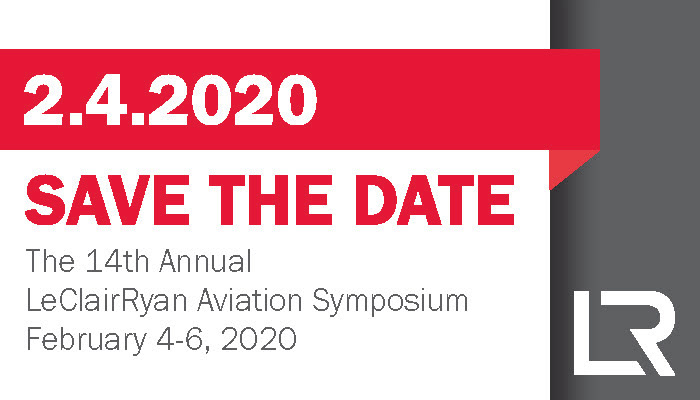 2.4.2020

SAVE THE DATE

The 14th Annual
LeClairRyan Aviation Symposium
February 4-6, 2020

LR